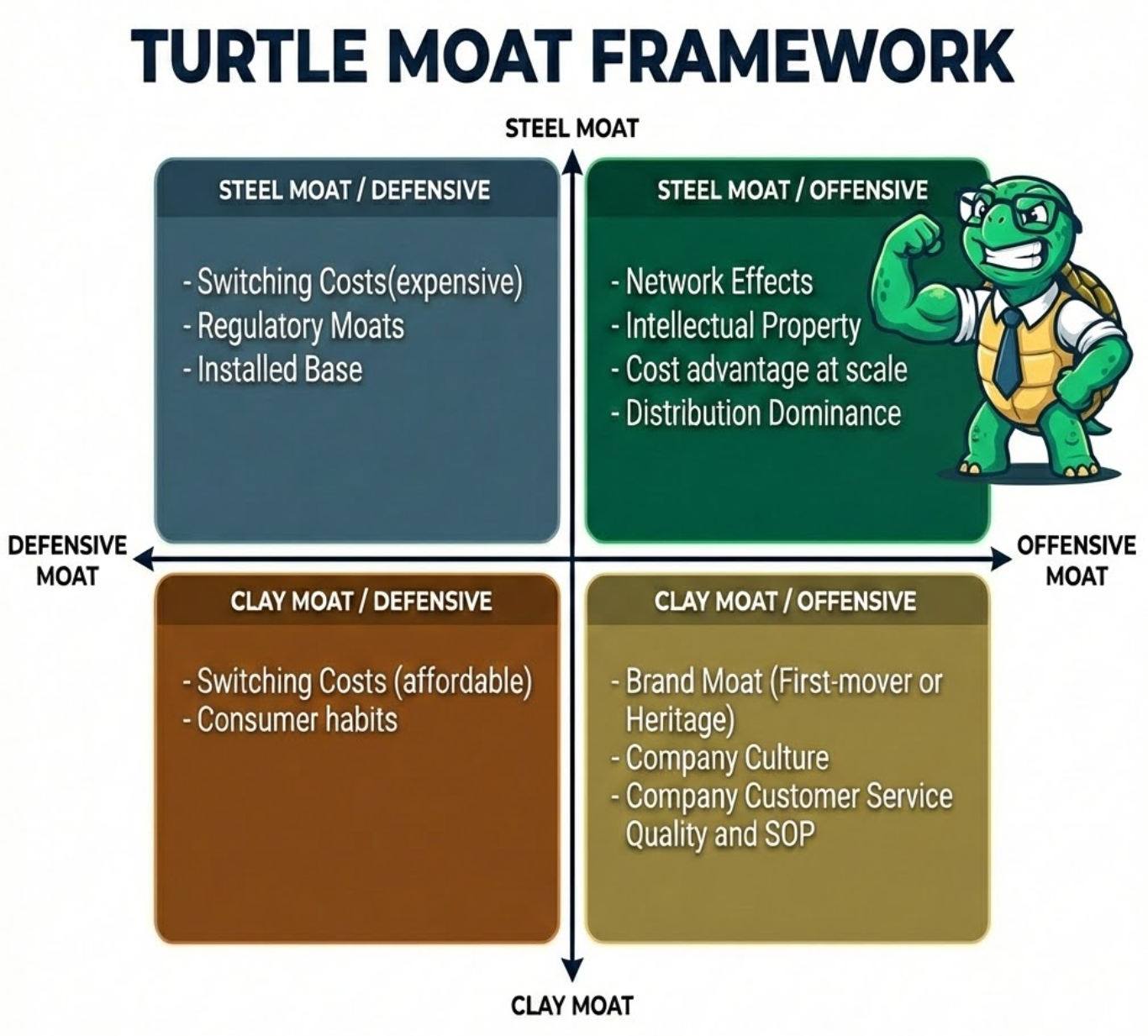 TURTLE MOAT FRAMEWORK

STEEL MOAT

STEEL MOAT / DEFENSIVE

- Switching Costs(expensive)
- Regulatory Moats
- Installed Base

STEEL MOAT / OFFENSIVE

- Network Effects
- Intellectual Property
- Cost advantage at scale
- Distribution Dominance

DEFENSIVE MOAT

OFFENSIVE MOAT

CLAY MOAT / DEFENSIVE

- Switching Costs (affordable)
- Consumer habits

CLAY MOAT / OFFENSIVE

- Brand Moat (First-mover or Heritage)
- Company Culture
- Company Customer Service Quality and SOP

CLAY MOAT